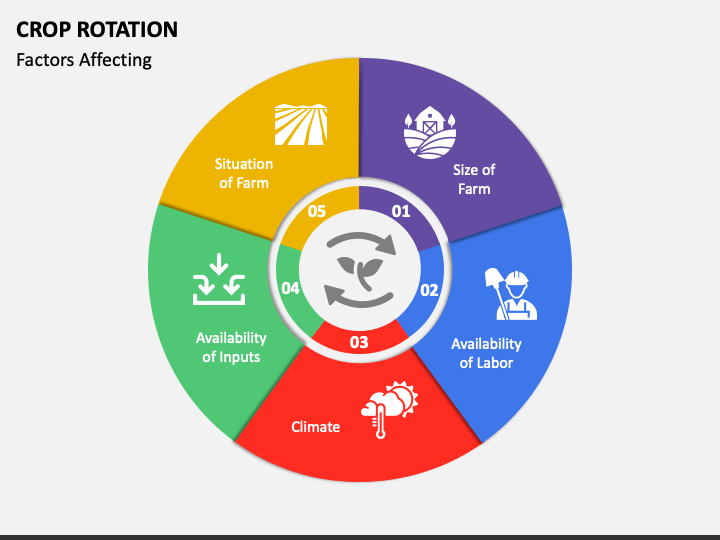 CROP ROTATION

Factors Affecting

01

Size of Farm

02

Availability of Labor

03

Climate

04

Availability of Inputs

05

Situation of Farm